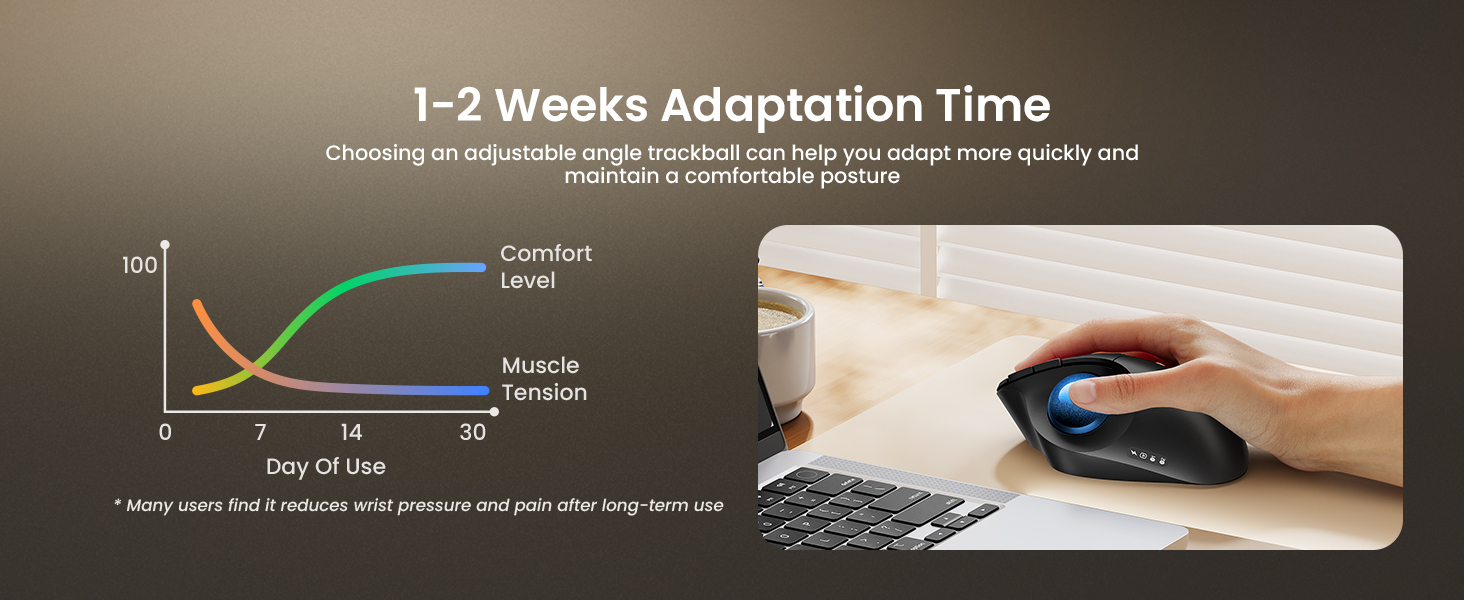 1-2 Weeks Adaptation Time

Choosing an adjustable angle trackball can help you adapt more quickly and maintain a comfortable posture

100

Comfort Level

Muscle Tension

0 7 14 30

Day Of Use

* Many users find it reduces wrist pressure and pain after long-term use